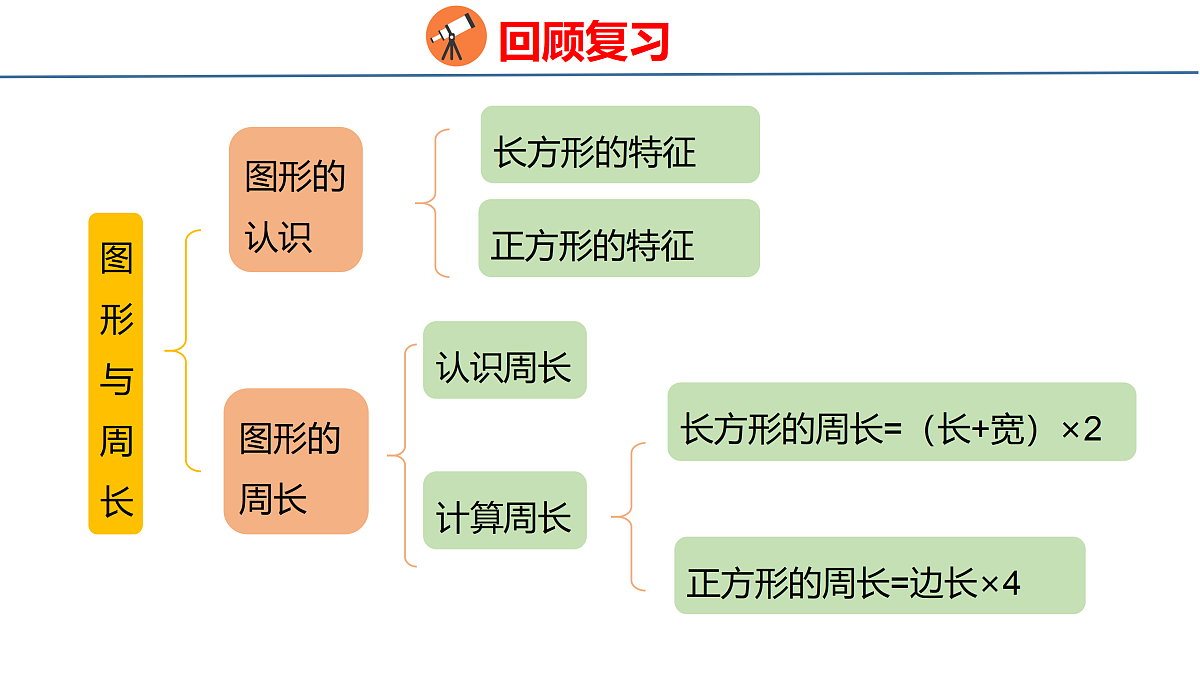 回顾复习

图形与周长

图形的认识

长方形的特征

正方形的特征

图形的周长

认识周长

计算周长

长方形的周长=（长+宽）×2

正方形的周长=边长×4